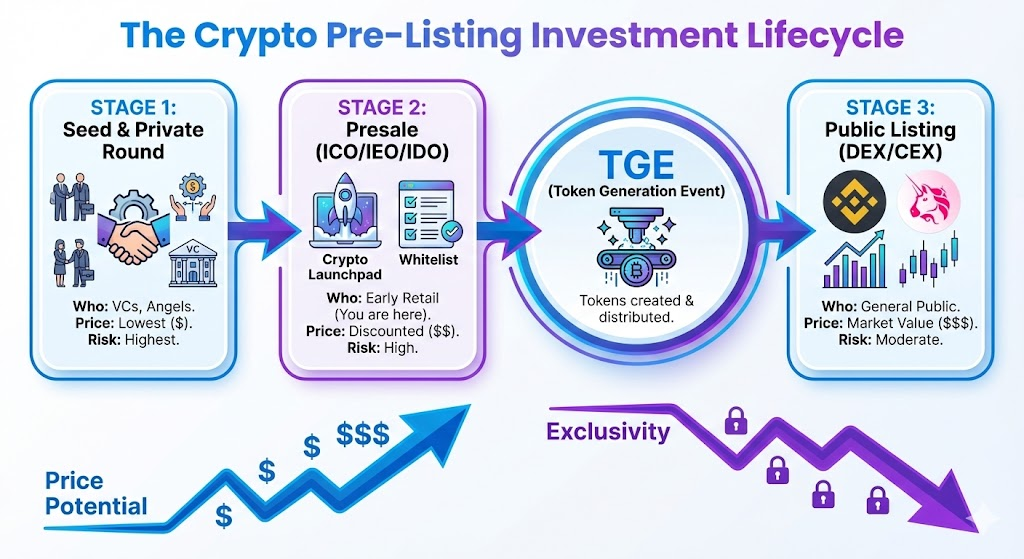 The Crypto Pre-Listing Investment Lifecycle

STAGE 1:
Seed & Private Round

VC

Who: VCs, Angels.
Price: Lowest ($).
Risk: Highest.

STAGE 2:
Presale (ICO/IEO/IDO)

Crypto Launchpad

Whitelist

Who: Early Retail (You are here).
Price: Discounted ($$).
Risk: High.

TGE
(Token Generation Event)

Tokens created & distributed.

STAGE 3:
Public Listing (DEX/CEX)

Who: General Public.
Price: Market Value ($$$).
Risk: Moderate.

Price Potential

$

$

$

$$$

Exclusivity